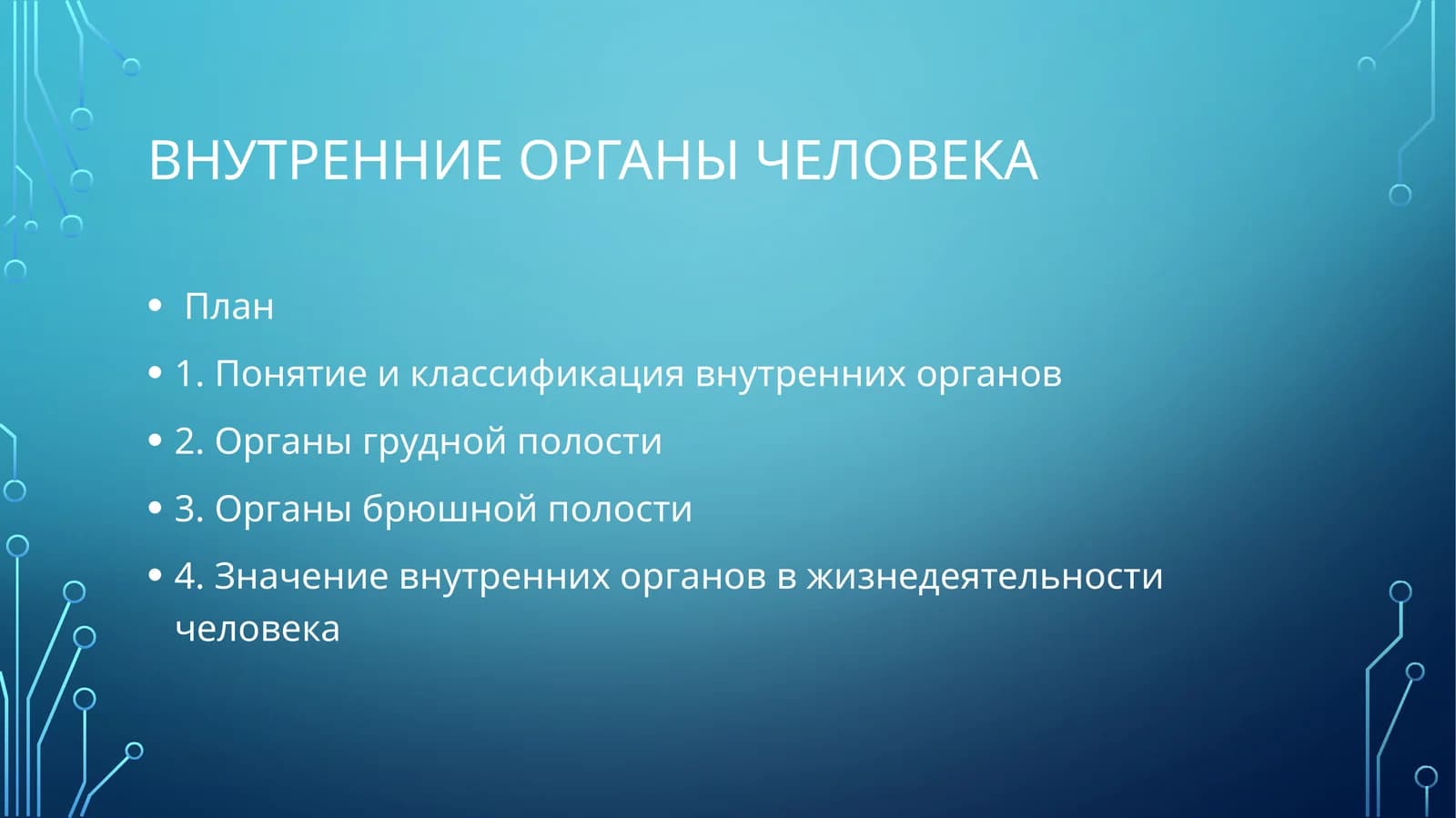 ВНУТРЕННИЕ ОРГАНЫ ЧЕЛОВЕКА

• План
• 1. Понятие и классификация внутренних органов
• 2. Органы грудной полости
• 3. Органы брюшной полости
• 4. Значение внутренних органов в жизнедеятельности человека